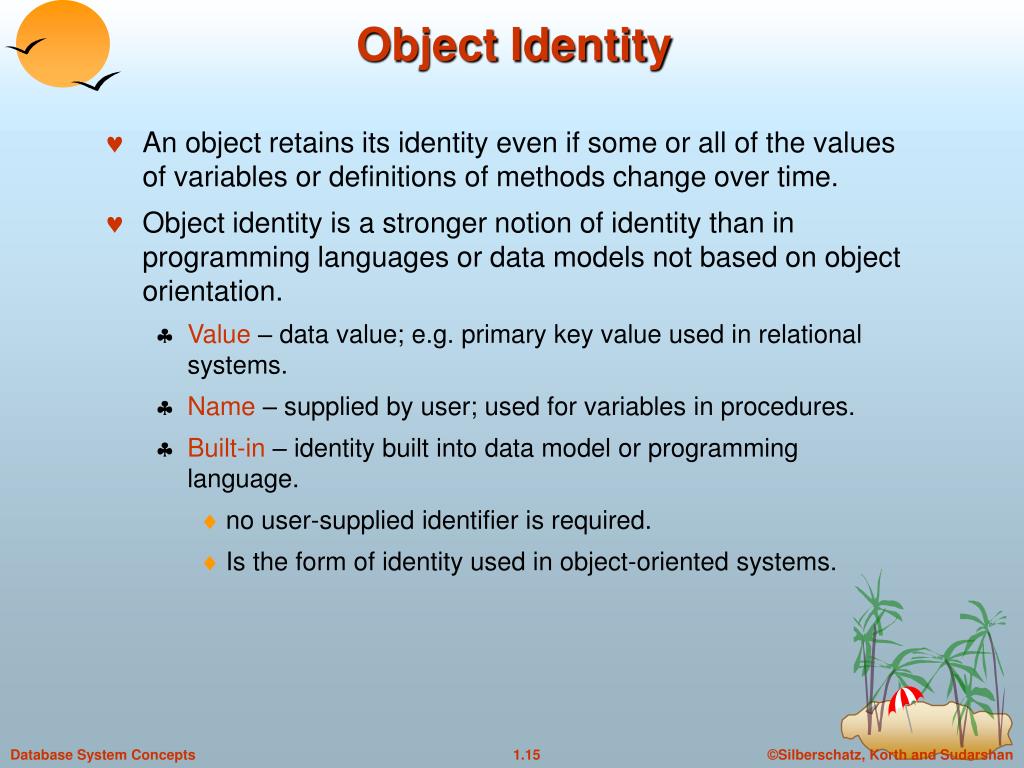 Object Identity

♥ An object retains its identity even if some or all of the values of variables or definitions of methods change over time.

♥ Object identity is a stronger notion of identity than in programming languages or data models not based on object orientation.

♣ Value – data value; e.g. primary key value used in relational systems.

♣ Name – supplied by user; used for variables in procedures.

♣ Built-in – identity built into data model or programming language.

♦ no user-supplied identifier is required.

♦ Is the form of identity used in object-oriented systems.

Database System Concepts

1.15

©Silberschatz, Korth and Sudarshan